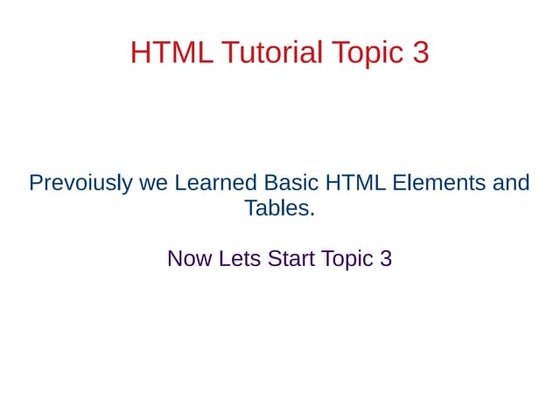 HTML Tutorial Topic 3

Prevoiusly we Learned Basic HTML Elements and Tables.

Now Lets Start Topic 3